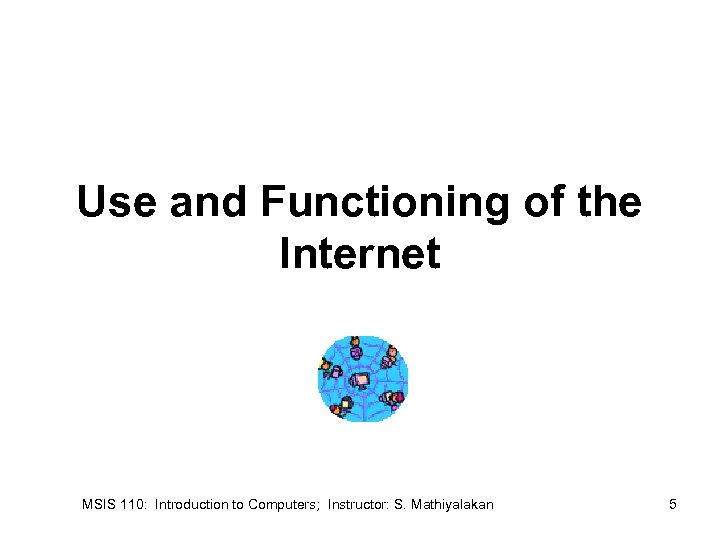 Use and Functioning of the Internet

MSIS 110: Introduction to Computers; Instructor: S. Mathiyalakan

5